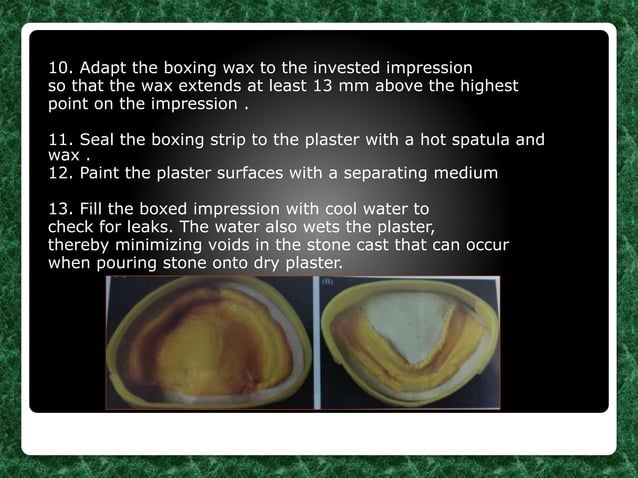 10. Adapt the boxing wax to the invested impression so that the wax extends at least 13 mm above the highest point on the impression .

11. Seal the boxing strip to the plaster with a hot spatula and wax .
12. Paint the plaster surfaces with a separating medium

13. Fill the boxed impression with cool water to check for leaks. The water also wets the plaster, thereby minimizing voids in the stone cast that can occur when pouring stone onto dry plaster.

(B)